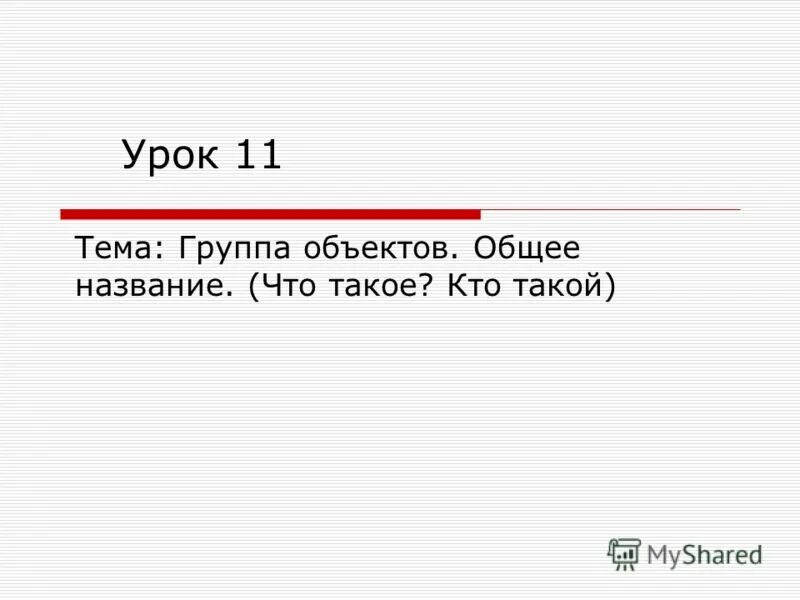 Урок 11

Тема: Группа объектов. Общее название. (Что такое? Кто такой)

MyShared